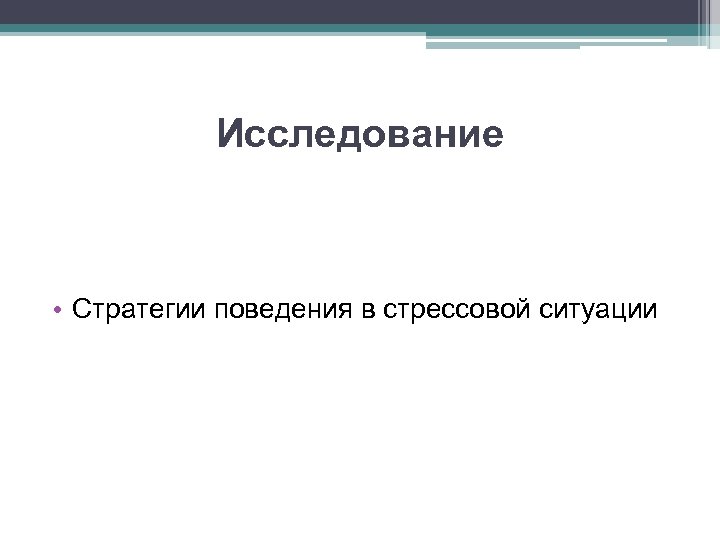 Исследование

• Стратегии поведения в стрессовой ситуации